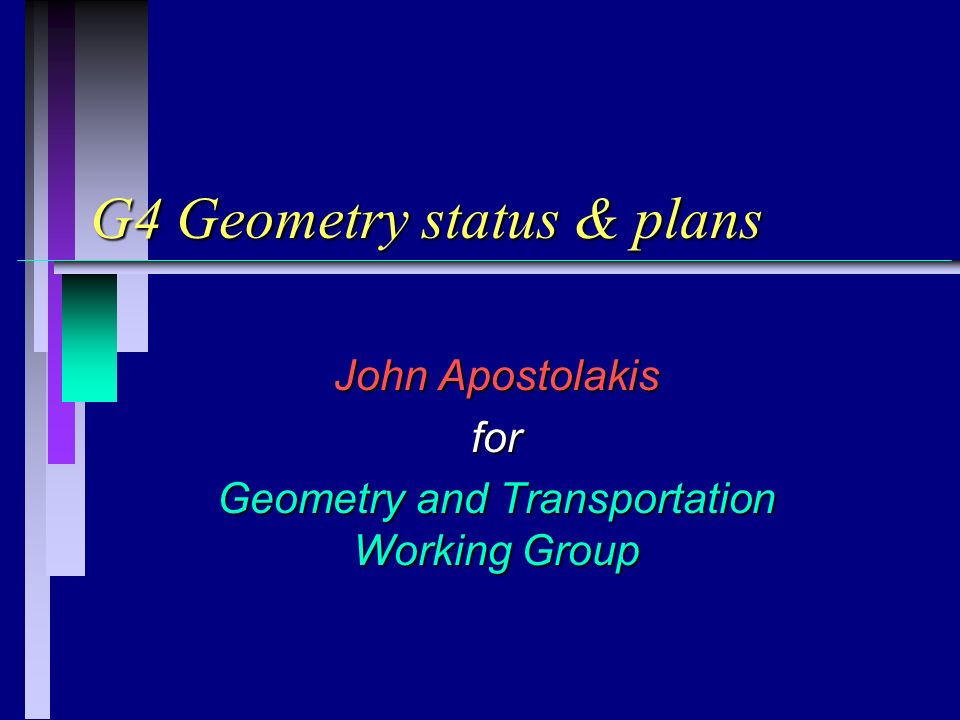 G4 Geometry status & plans

John Apostolakis

for

Geometry and Transportation Working Group